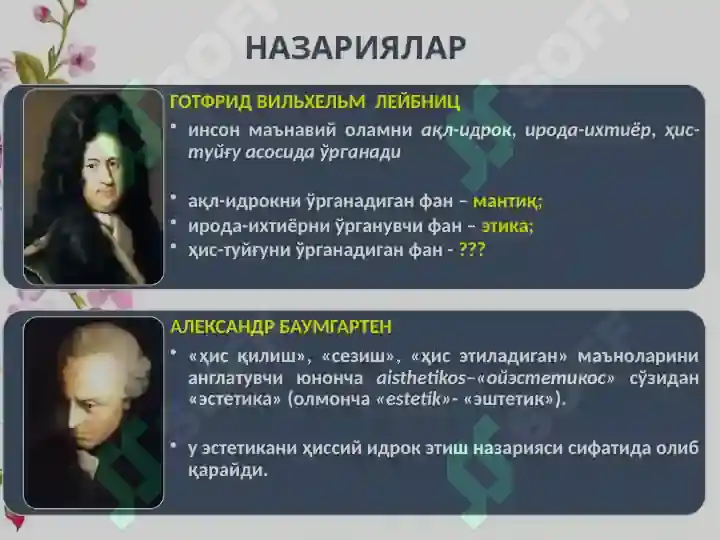 НАЗАРИЯЛАР

ГОТФРИД ВИЛЬХЕЛЬМ ЛЕЙБНИЦ

• инсон маънавий оламни ақл-идрок, ирода-ихтиёр, ҳис-туйғу асосида ўрганади

• ақл-идрокни ўрганадиган фан – мантиқ;
• ирода-ихтиёрни ўрганувчи фан – этика;
• ҳис-туйғуни ўрганадиган фан - ???

АЛЕКСАНДР БАУМГАРТЕН

• «ҳис қилиш», «сезиш», «ҳис этиладиган» маъноларини англатувчи юнонча aisthetikos–«ойэстетикос» сўзидан «эстетика» (олмонча «estetik»- «эштетик»).

• у эстетикани ҳиссий идрок этиш назарияси сифатида олиб қарайди.